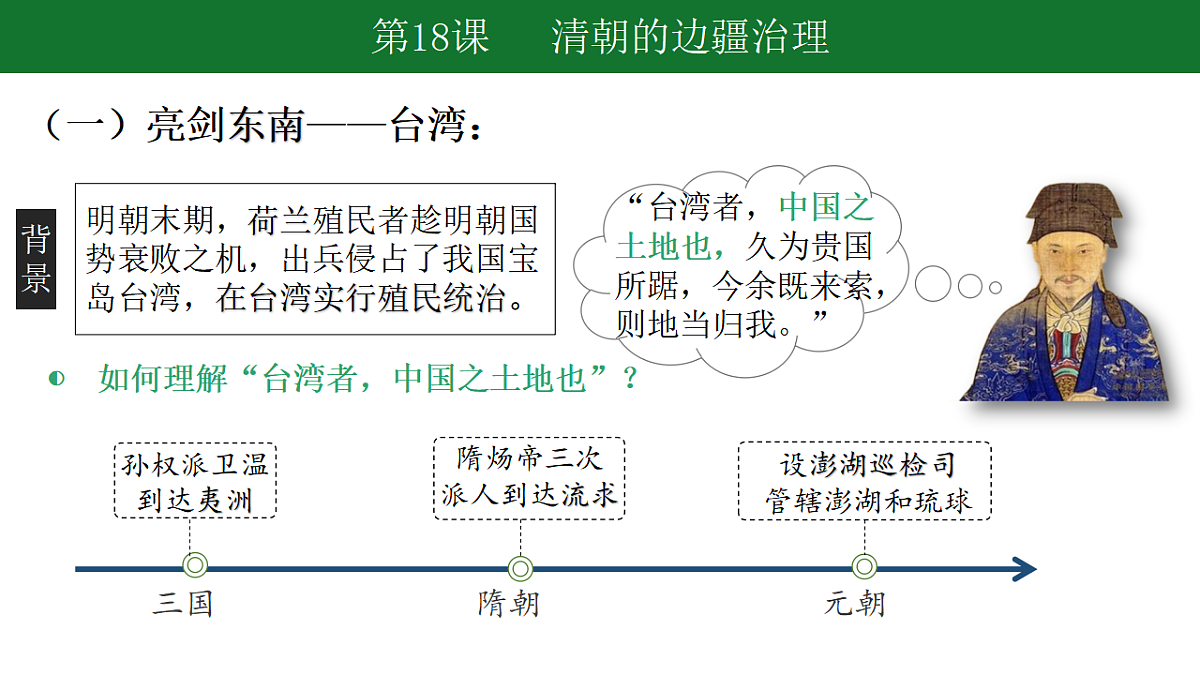 第18课　清朝的边疆治理

（一）亮剑东南——台湾：

背景

明朝末期，荷兰殖民者趁明朝国势衰败之机，出兵侵占了我国宝岛台湾，在台湾实行殖民统治。

“台湾者，中国之土地也，久为贵国所踞，今余既来索，则地当归我。”

如何理解“台湾者，中国之土地也”？

孙权派卫温到达夷洲

隋炀帝三次派人到达流求

设澎湖巡检司管辖澎湖和琉球

三国

隋朝

元朝